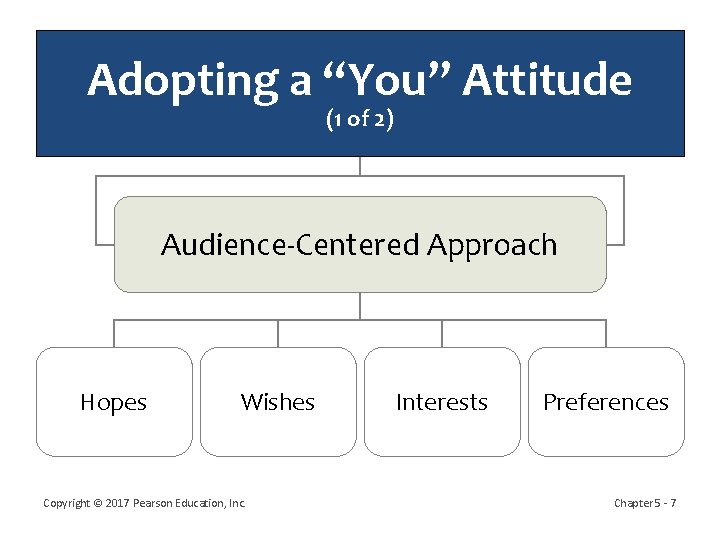 Adopting a “You” Attitude
(1 of 2)

Audience-Centered Approach

Hopes

Wishes

Interests

Preferences

Copyright © 2017 Pearson Education, Inc.

Chapter 5 - 7